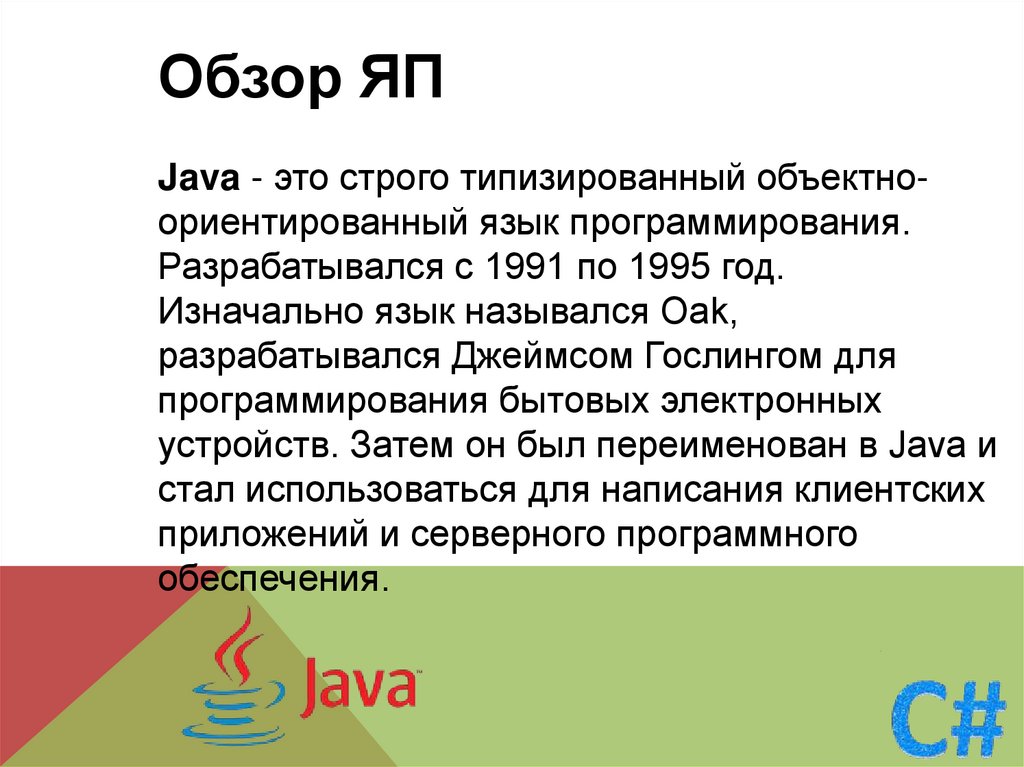 Обзор ЯП

Java - это строго типизированный объектно-ориентированный язык программирования. Разрабатывался с 1991 по 1995 год. Изначально язык назывался Oak, разрабатывался Джеймсом Гослингом для программирования бытовых электронных устройств. Затем он был переименован в Java и стал использоваться для написания клиентских приложений и серверного программного обеспечения.

Java

C#